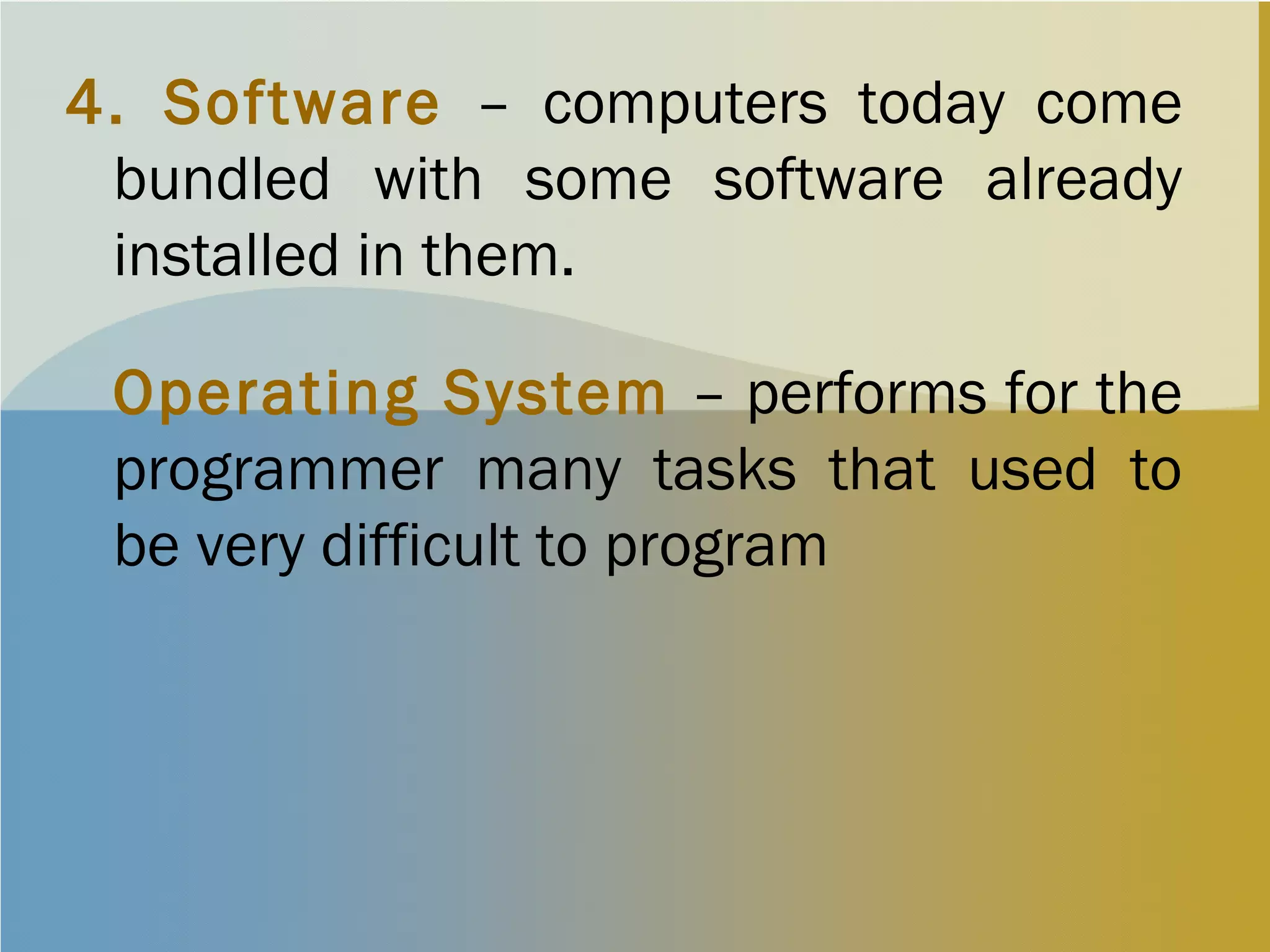 4. Software – computers today come bundled with some software already installed in them.

Operating System – performs for the programmer many tasks that used to be very difficult to program